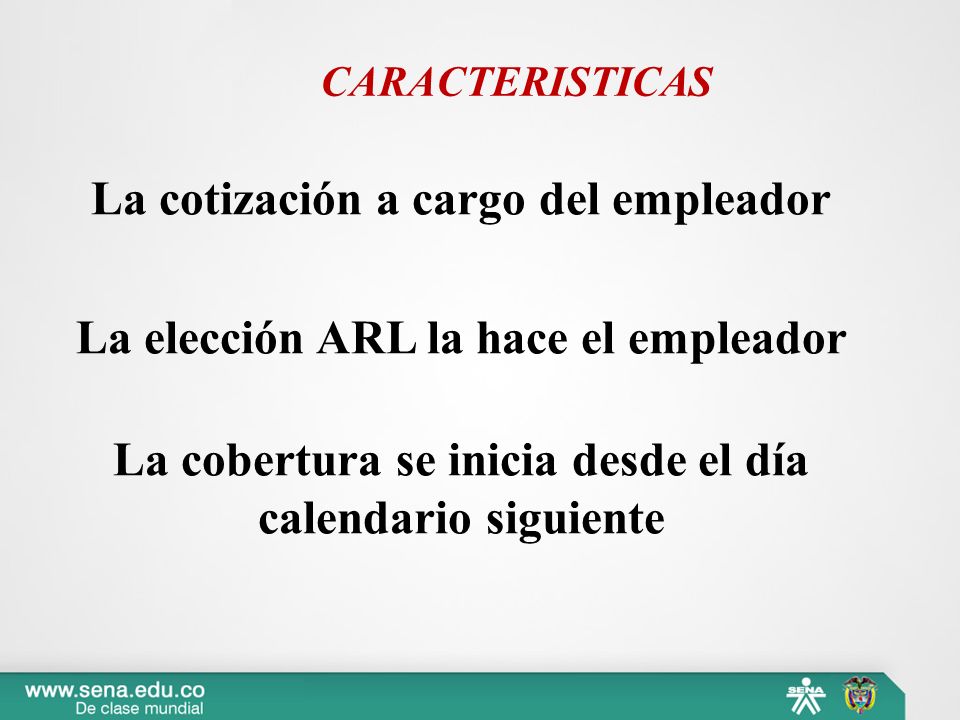 CARACTERISTICAS

La cotización a cargo del empleador

La elección ARL la hace el empleador

La cobertura se inicia desde el día calendario siguiente

www.sena.edu.co
De clase mundial

SENA